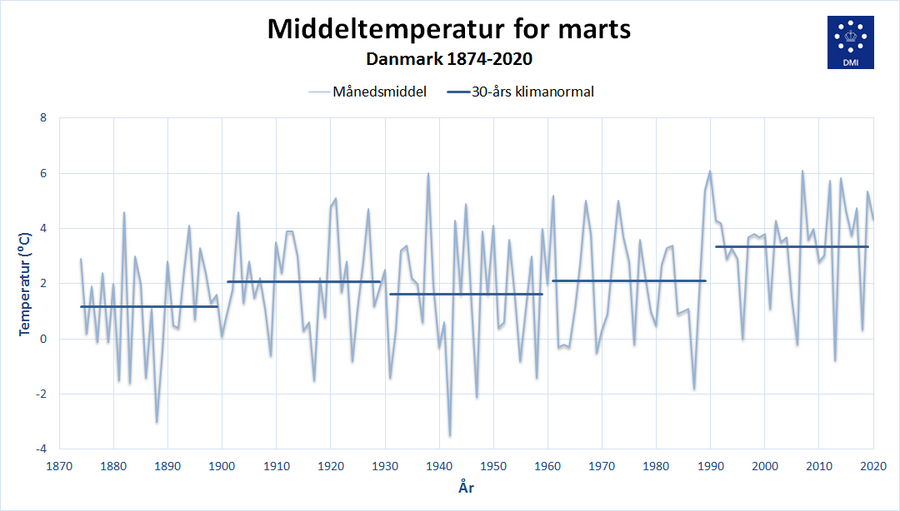 Middeltemperatur for marts
Danmark 1874-2020

DMI

Månedsmiddel
30-års klimanormal

Temperatur (°C)

8
6
4
2
0
-2
-4

1870 1880 1890 1900 1910 1920 1930 1940 1950 1960 1970 1980 1990 2000 2010 2020

År